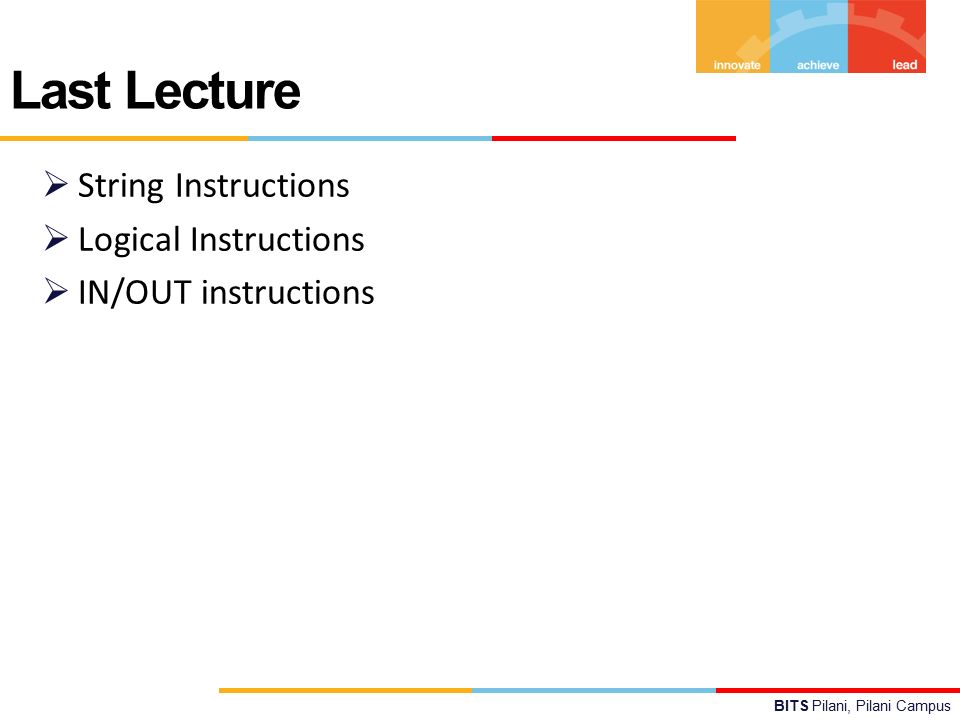 innovate achieve lead

Last Lecture

➢ String Instructions
➢ Logical Instructions
➢ IN/OUT instructions

BITS Pilani, Pilani Campus